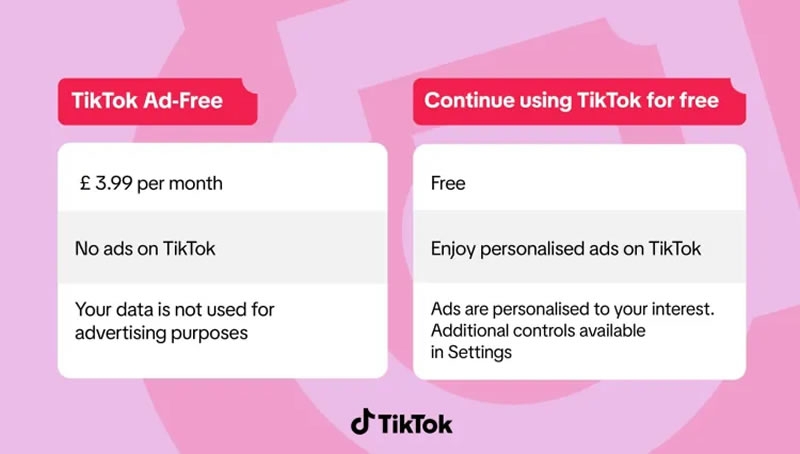 TikTok Ad-Free

£ 3.99 per month

No ads on TikTok

Your data is not used for advertising purposes

Continue using TikTok for free

Free

Enjoy personalised ads on TikTok

Ads are personalised to your interest. Additional controls available in Settings

TikTok